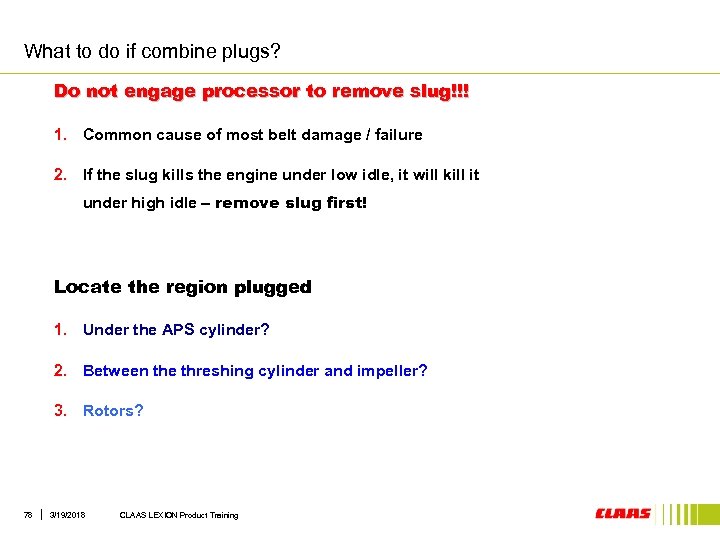 What to do if combine plugs?

Do not engage processor to remove slug!!!

1. Common cause of most belt damage / failure

2. If the slug kills the engine under low idle, it will kill it under high idle – remove slug first!

Locate the region plugged

1. Under the APS cylinder?

2. Between the threshing cylinder and impeller?

3. Rotors?

78 | 3/19/2018 CLAAS LEXION Product Training

CLAAS